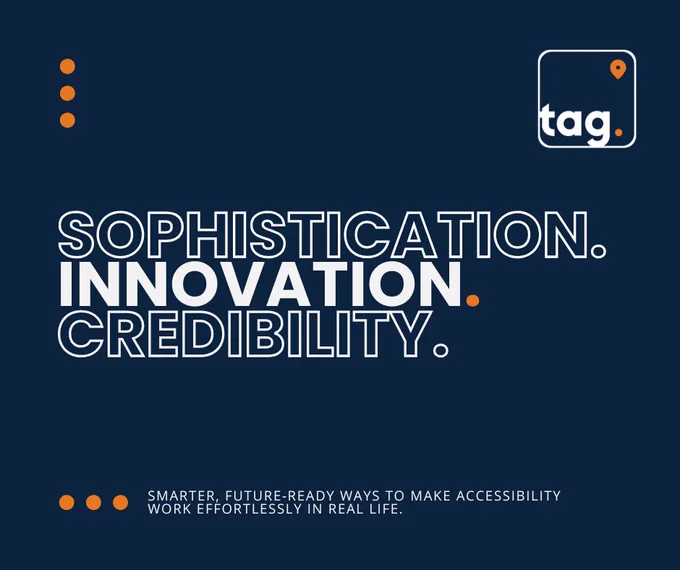 tag.

SOPHISTICATION.
INNOVATION.
CREDIBILITY.

SMARTER, FUTURE-READY WAYS TO MAKE ACCESSIBILITY WORK EFFORTLESSLY IN REAL LIFE.